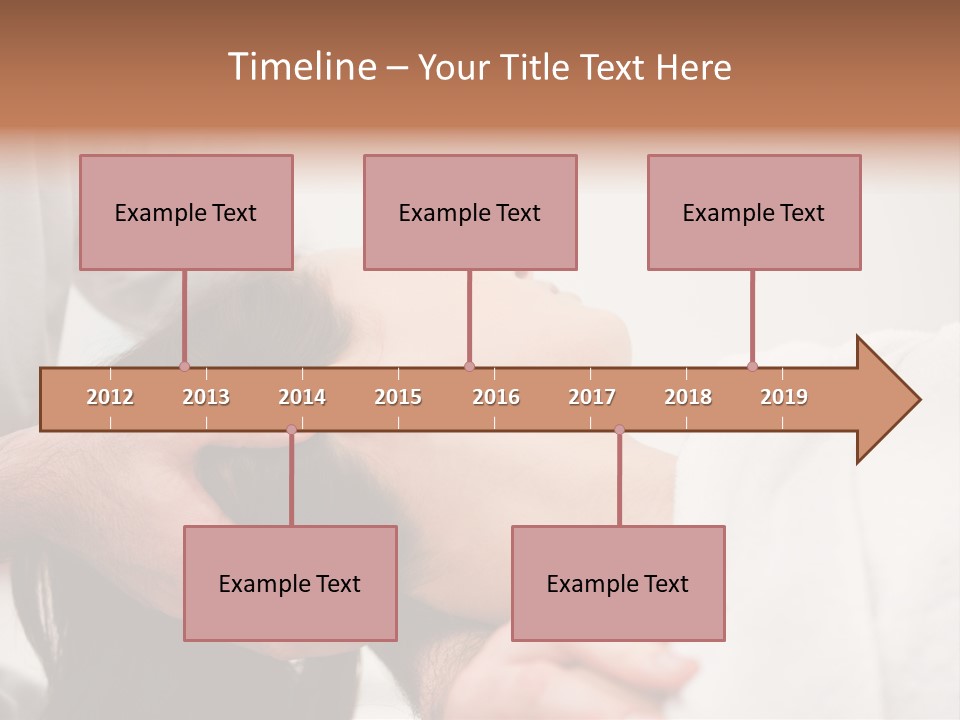 Timeline – Your Title Text Here

Example Text

Example Text

Example Text

2012 2013 2014 2015 2016 2017 2018 2019

Example Text

Example Text